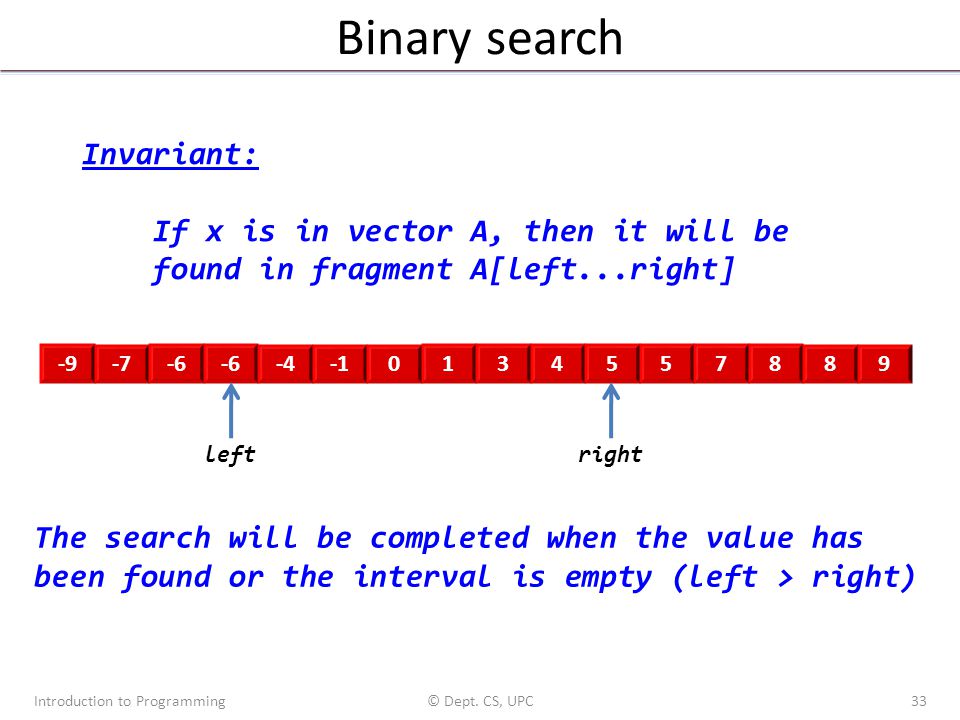 Binary search

Invariant:

If x is in vector A, then it will be found in fragment A[left...right]

| -9 | -7 | -6 | -6 | -4 | -1 | 0 | 1 | 3 | 4 | 5 | 5 | 7 | 8 | 8 | 9 |
|---|---|---|---|---|---|---|---|---|---|---|---|---|---|---|---|

left

right

The search will be completed when the value has been found or the interval is empty (left > right)

Introduction to Programming

© Dept. CS, UPC

33